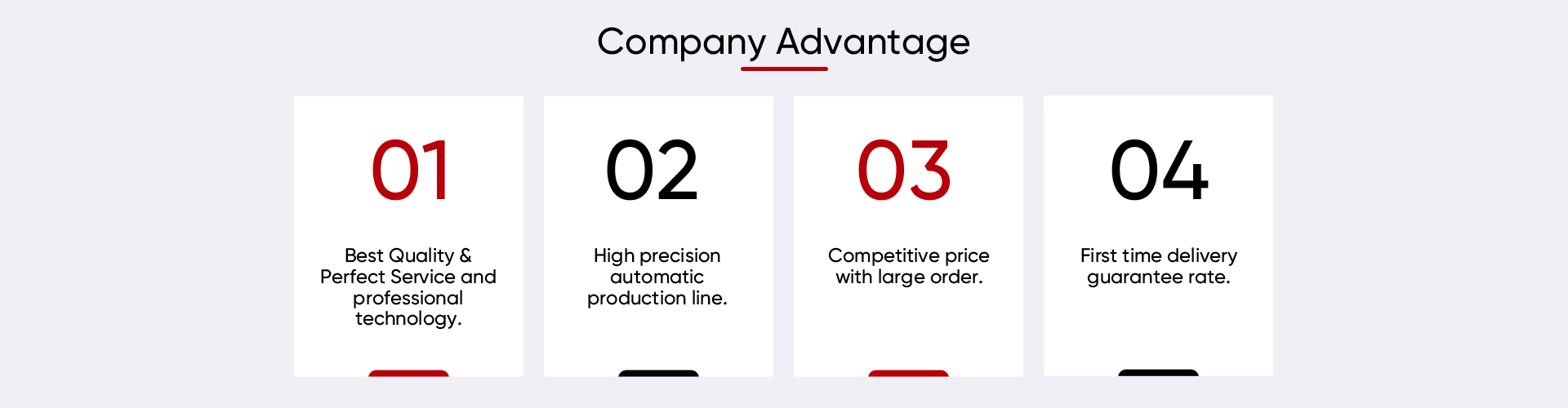 Company Advantage

01

Best Quality & Perfect Service and professional technology.

02

High precision automatic production line.

03

Competitive price with large order.

04

First time delivery guarantee rate.